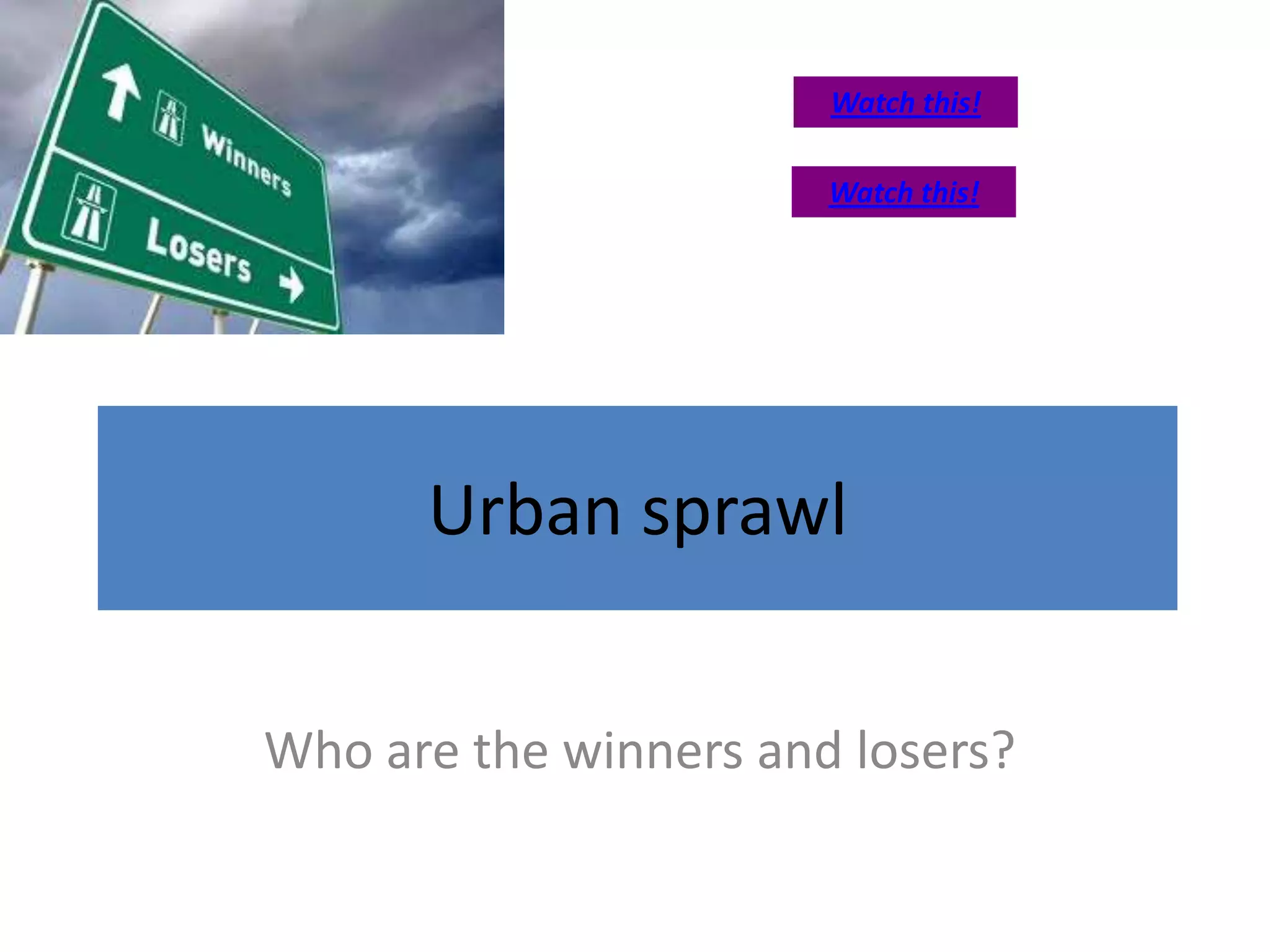 Winners

Losers

Watch this!

Watch this!

Urban sprawl

Who are the winners and losers?